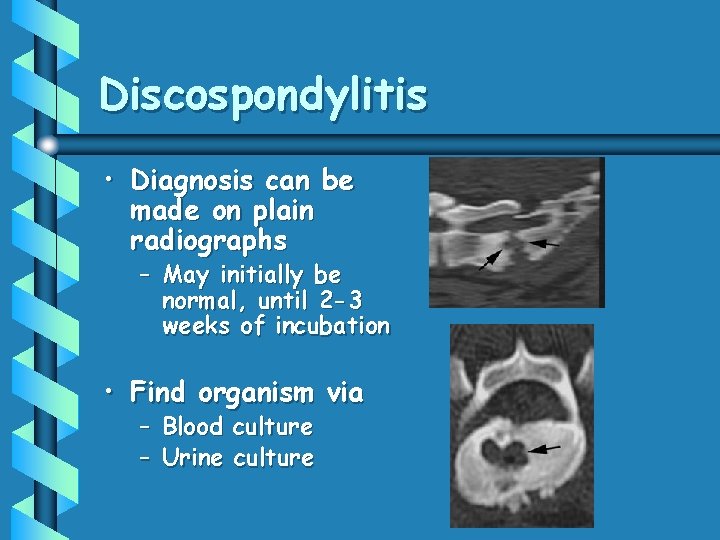 Discospondylitis

• Diagnosis can be made on plain radiographs
 – May initially be normal, until 2-3 weeks of incubation

• Find organism via
 – Blood culture
 – Urine culture